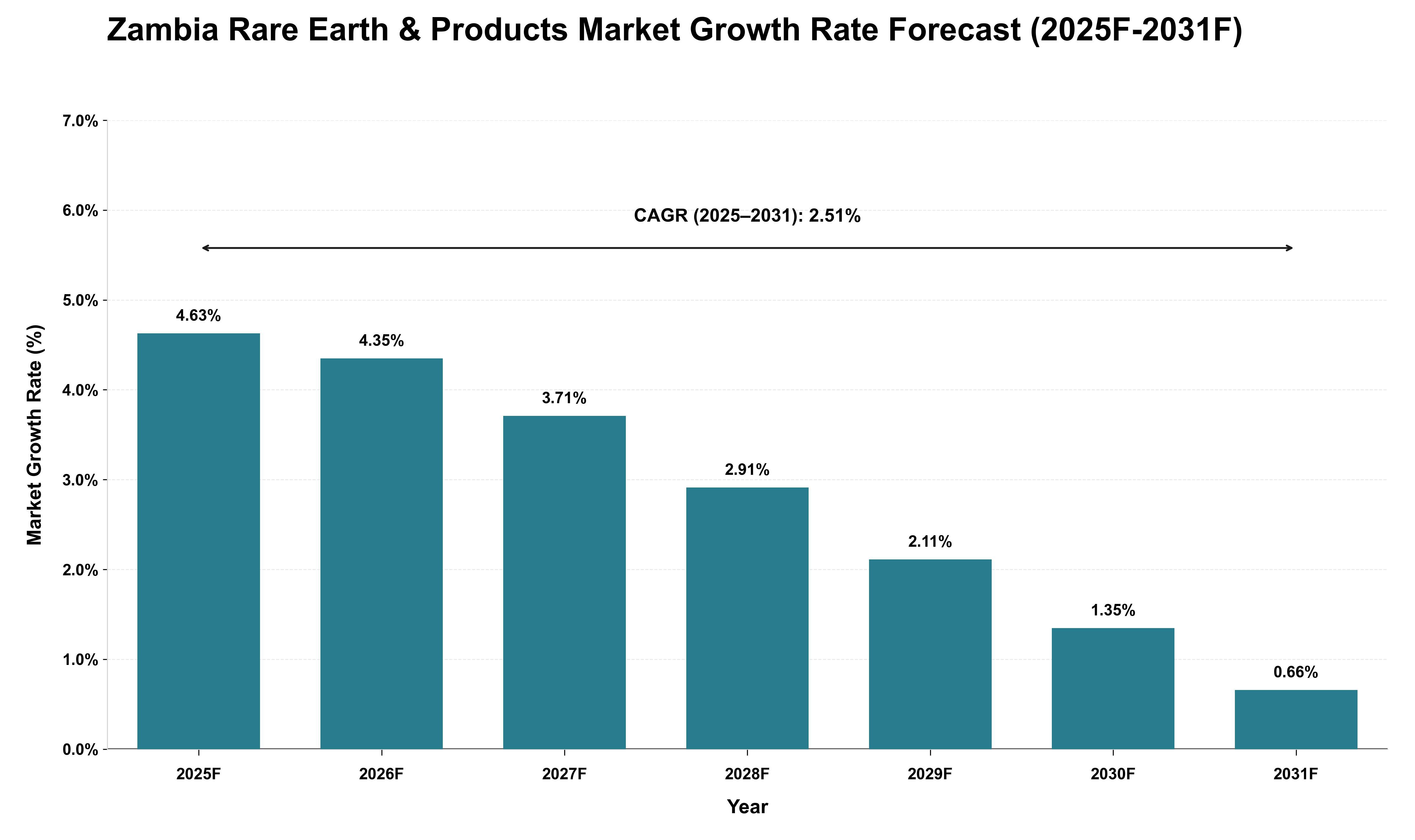 Zambia Rare Earth & Products Market Growth Rate Forecast (2025F-2031F)

Market Growth Rate (%)

7.0%
6.0%
5.0%
4.0%
3.0%
2.0%
1.0%
0.0%

CAGR (2025–2031): 2.51%

4.63%
4.35%
3.71%
2.91%
2.11%
1.35%
0.66%

2025F
2026F
2027F
2028F
2029F
2030F
2031F

Year